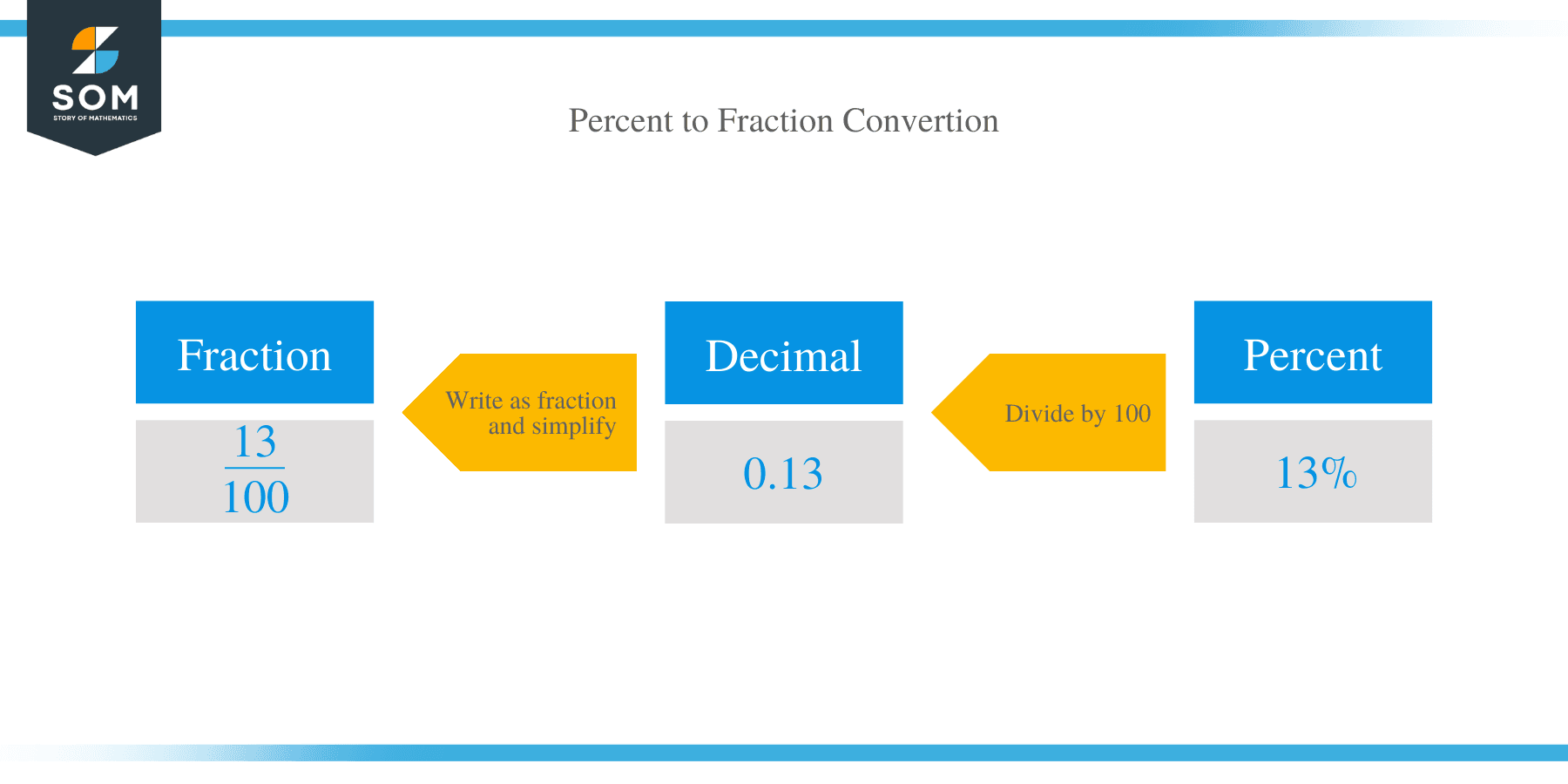 SOM
STORY OF MATHEMATICS

Percent to Fraction Convertion

Fraction

$\frac{13}{100}$

Write as fraction and simplify

Decimal

0.13

Divide by 100

Percent

13%